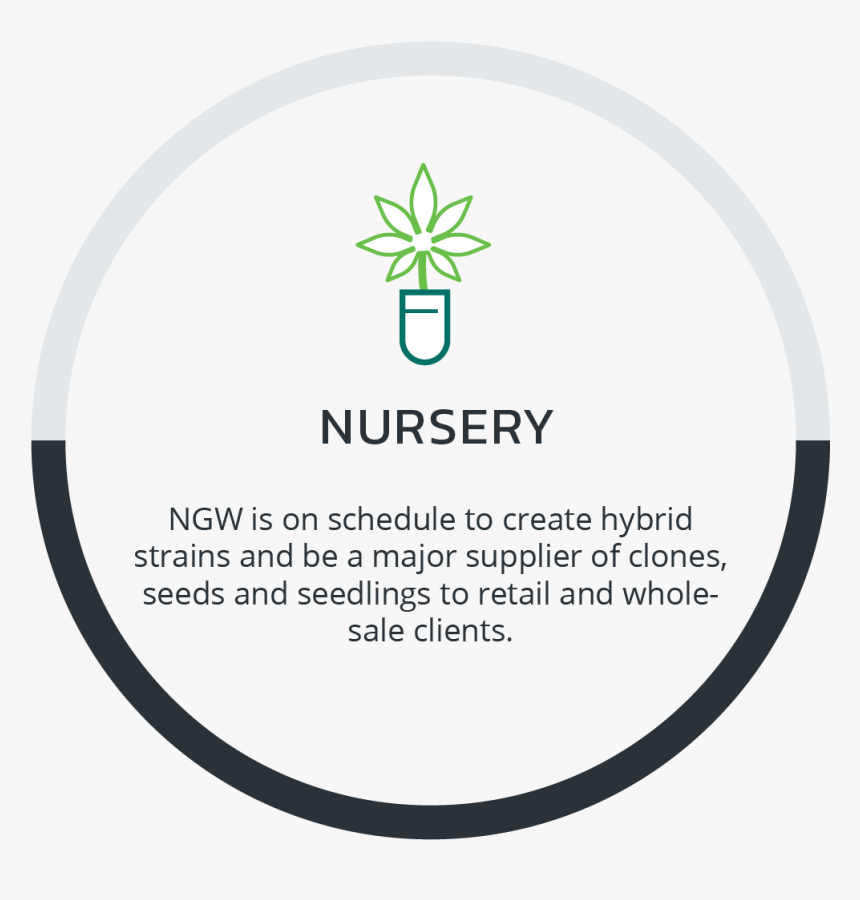 NURSERY

NGW is on schedule to create hybrid strains and be a major supplier of clones, seeds and seedlings to retail and wholesale clients.